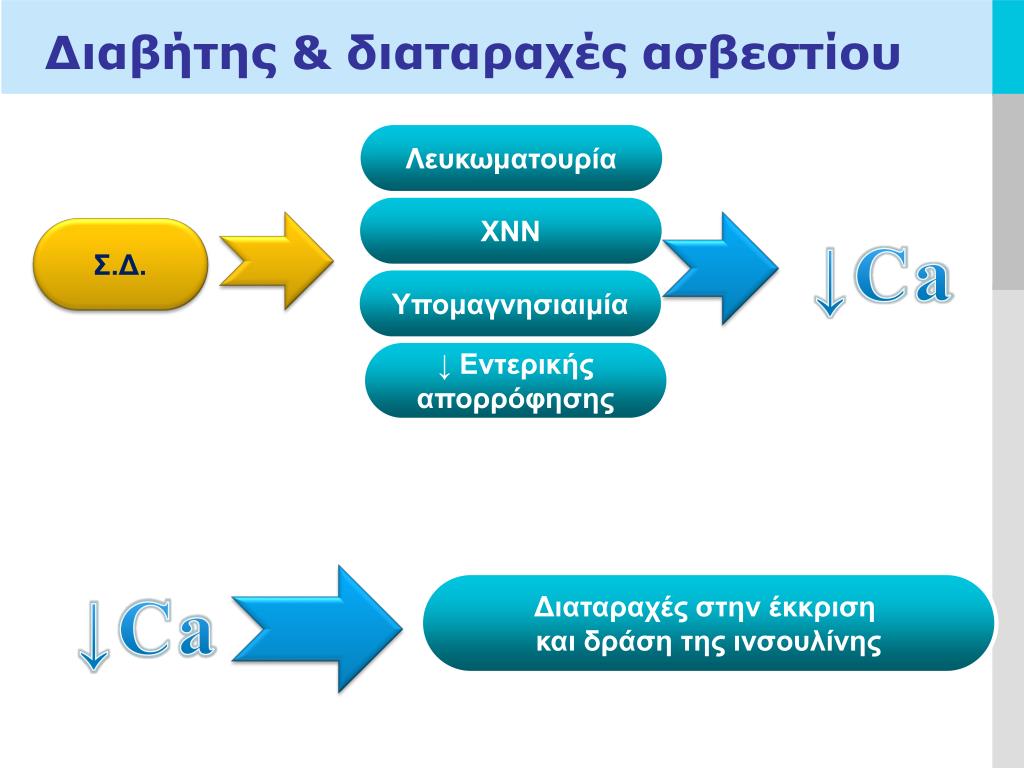 Διαβήτης & διαταραχές ασβεστίου

Σ.Δ.

Λευκωματουρία

ΧΝΝ

Υπομαγνησιαιμία

↓ Εντερικής απορρόφησης

↓Ca

↓Ca

Διαταραχές στην έκκριση και δράση της ινσουλίνης